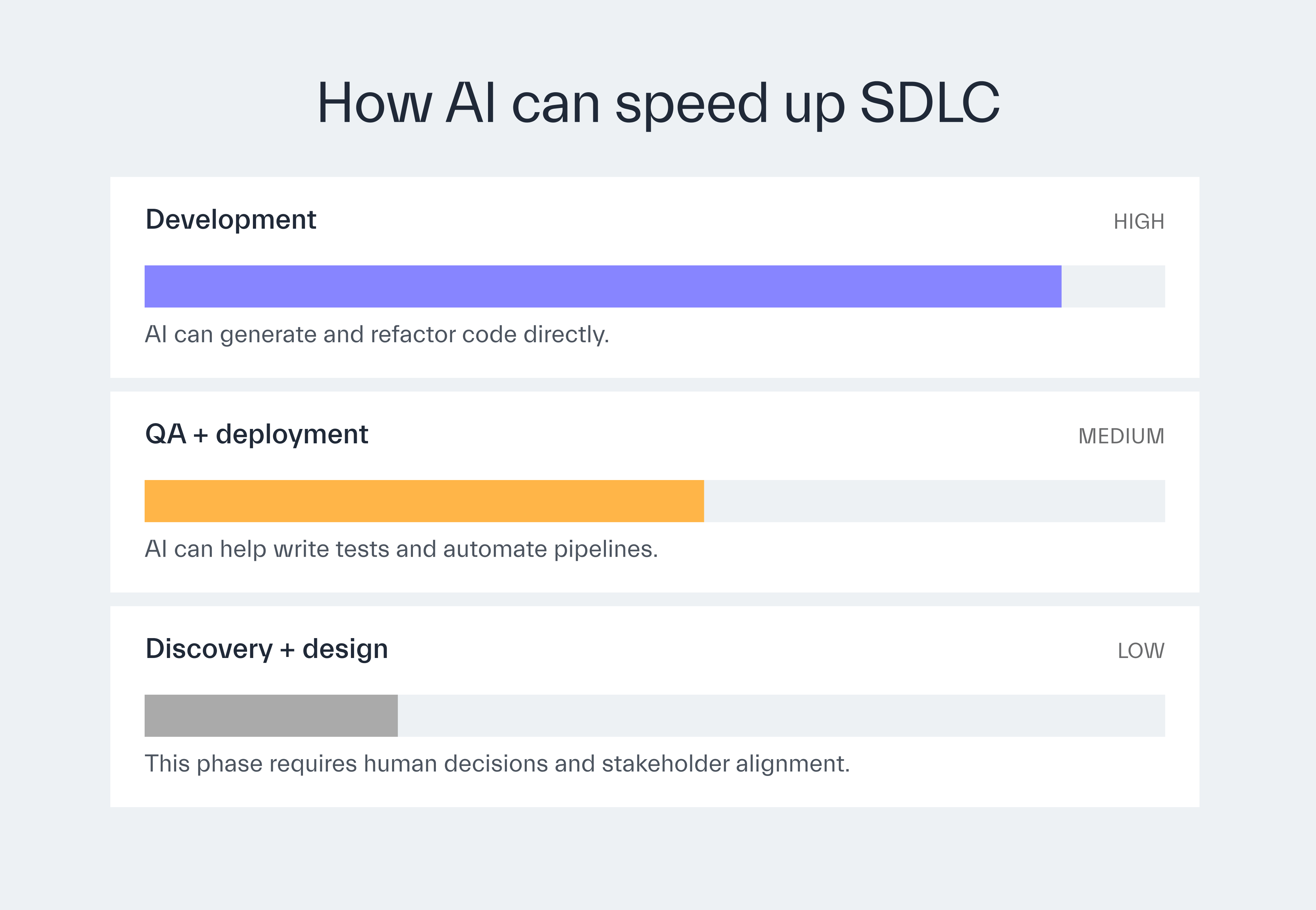 How AI can speed up SDLC

Development

HIGH

AI can generate and refactor code directly.

QA + deployment

MEDIUM

AI can help write tests and automate pipelines.

Discovery + design

LOW

This phase requires human decisions and stakeholder alignment.